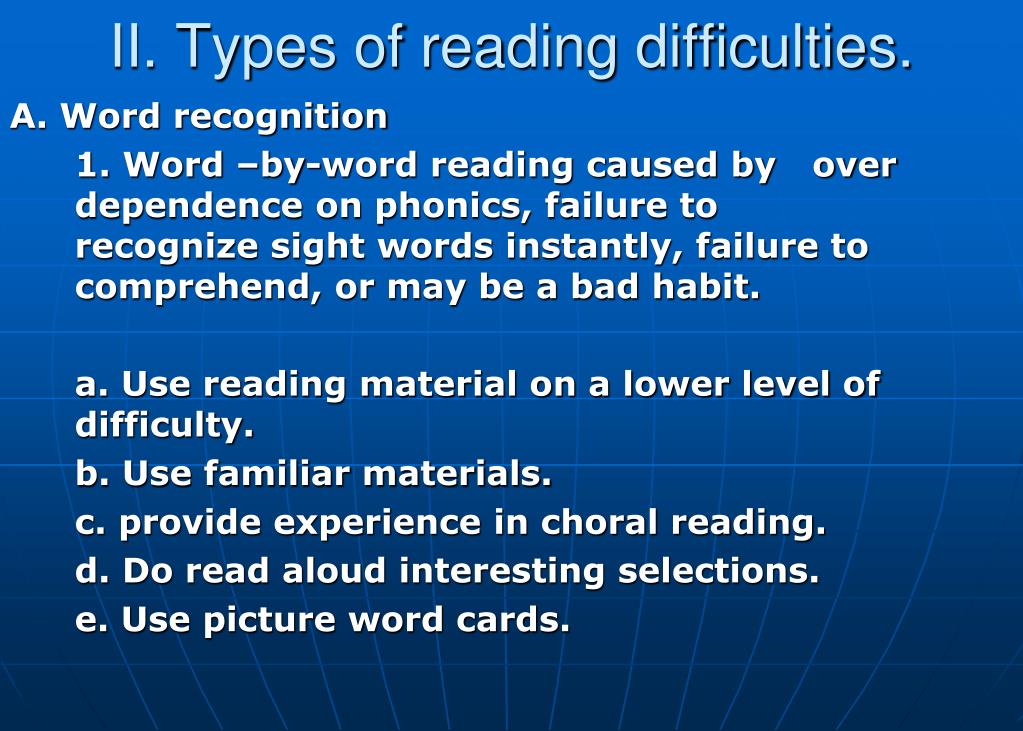 II. Types of reading difficulties.

A. Word recognition

1. Word –by-word reading caused by over dependence on phonics, failure to recognize sight words instantly, failure to comprehend, or may be a bad habit.

a. Use reading material on a lower level of difficulty.
b. Use familiar materials.
c. provide experience in choral reading.
d. Do read aloud interesting selections.
e. Use picture word cards.